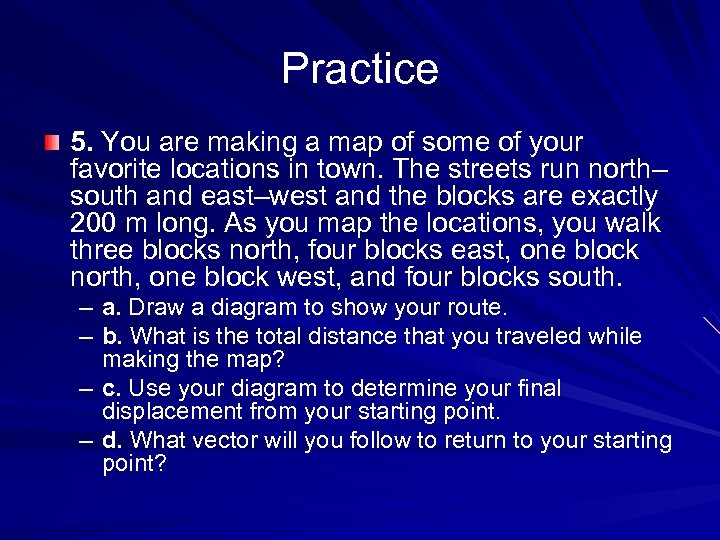 Practice

5. You are making a map of some of your favorite locations in town. The streets run north–south and east–west and the blocks are exactly 200 m long. As you map the locations, you walk three blocks north, four blocks east, one block north, one block west, and four blocks south.

– a. Draw a diagram to show your route.
– b. What is the total distance that you traveled while making the map?
– c. Use your diagram to determine your final displacement from your starting point.
– d. What vector will you follow to return to your starting point?